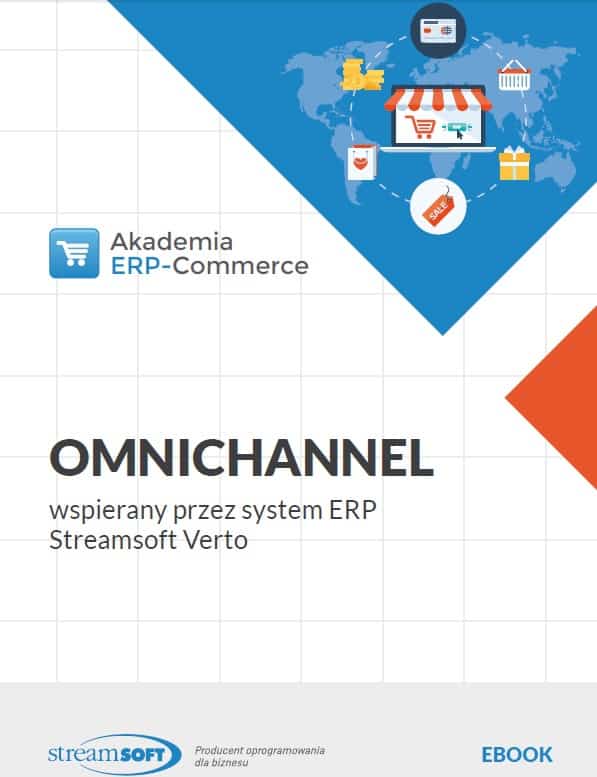 SALE

Akademia
ERP-Commerce

OMNICHANNEL
wspierany przez system ERP Streamsoft Verto

streamSOFT
Producent oprogramowania dla biznesu

EBOOK